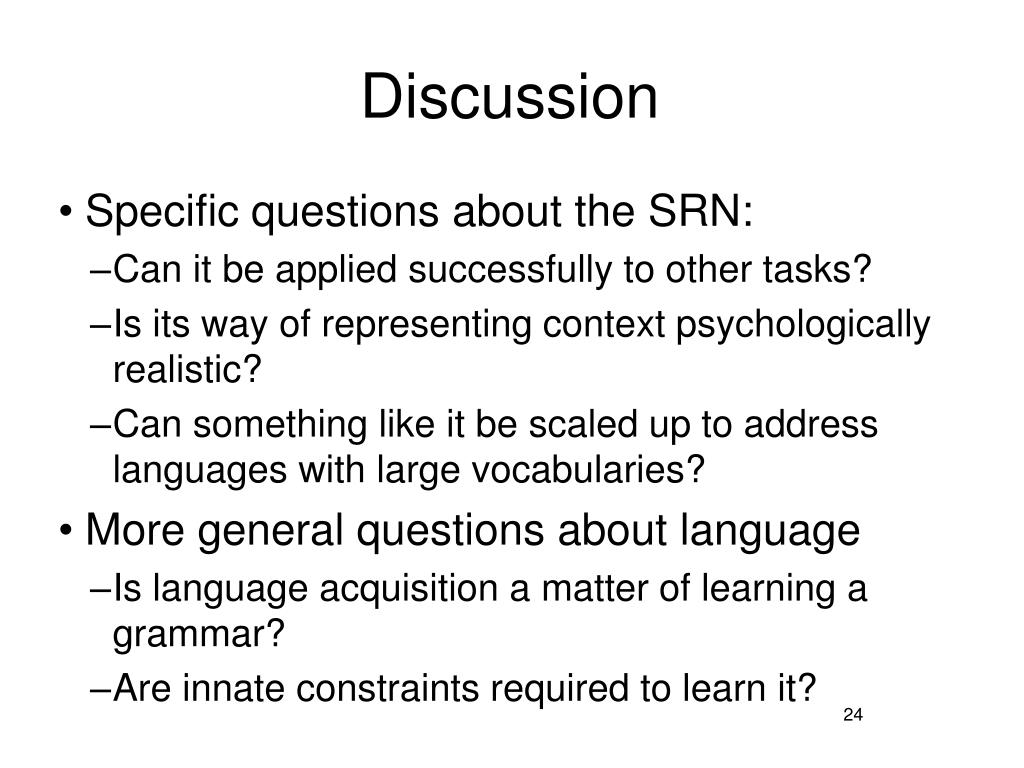 Discussion

• Specific questions about the SRN:

–Can it be applied successfully to other tasks?

–Is its way of representing context psychologically realistic?

–Can something like it be scaled up to address languages with large vocabularies?

• More general questions about language

–Is language acquisition a matter of learning a grammar?

–Are innate constraints required to learn it?

24